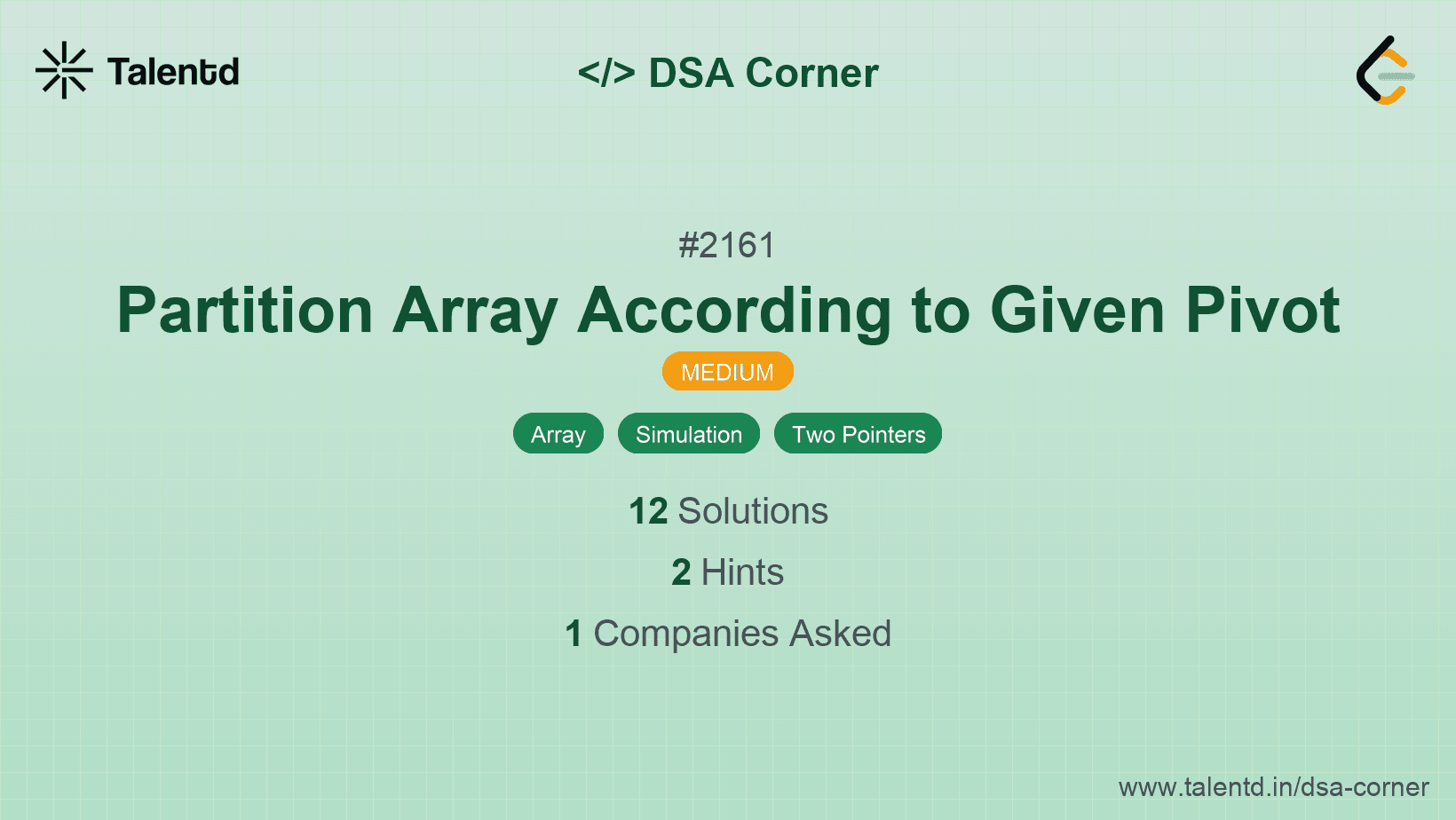 Talentd

</> DSA Corner

#2161

Partition Array According to Given Pivot

MEDIUM

Array Simulation Two Pointers

12 Solutions

2 Hints

1 Companies Asked

www.talentd.in/dsa-corner